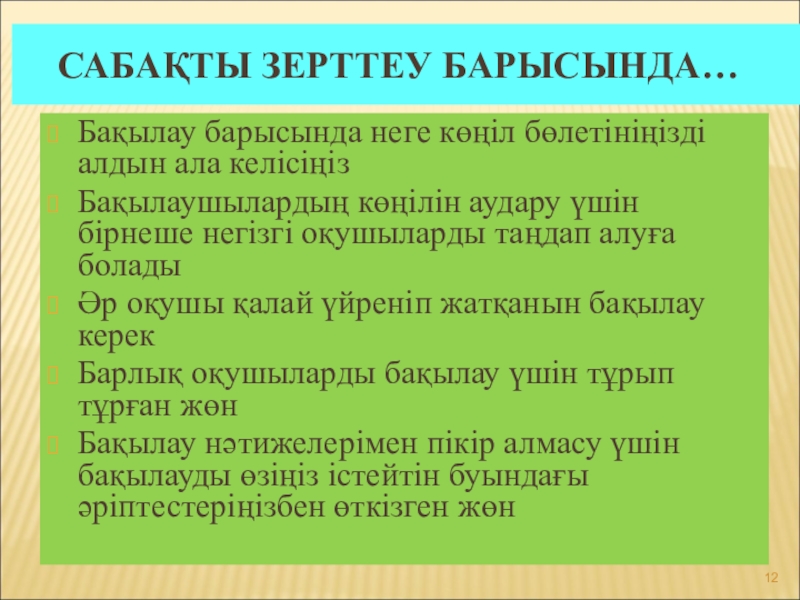 САБАҚТЫ ЗЕРТТЕУ БАРЫСЫНДА…

Бақылау барысында неге көңіл бөлетініңізді алдын ала келісіңіз

Бақылаушылардың көңілін аудару үшін бірнеше негізгі оқушыларды таңдап алуға болады

Әр оқушы қалай үйреніп жатқанын бақылау керек

Барлық оқушыларды бақылау үшін тұрып тұрған жөн

Бақылау нәтижелерімен пікір алмасу үшін бақылауды өзіңіз істейтін буындағы әріптестеріңізбен өткізген жөн

12